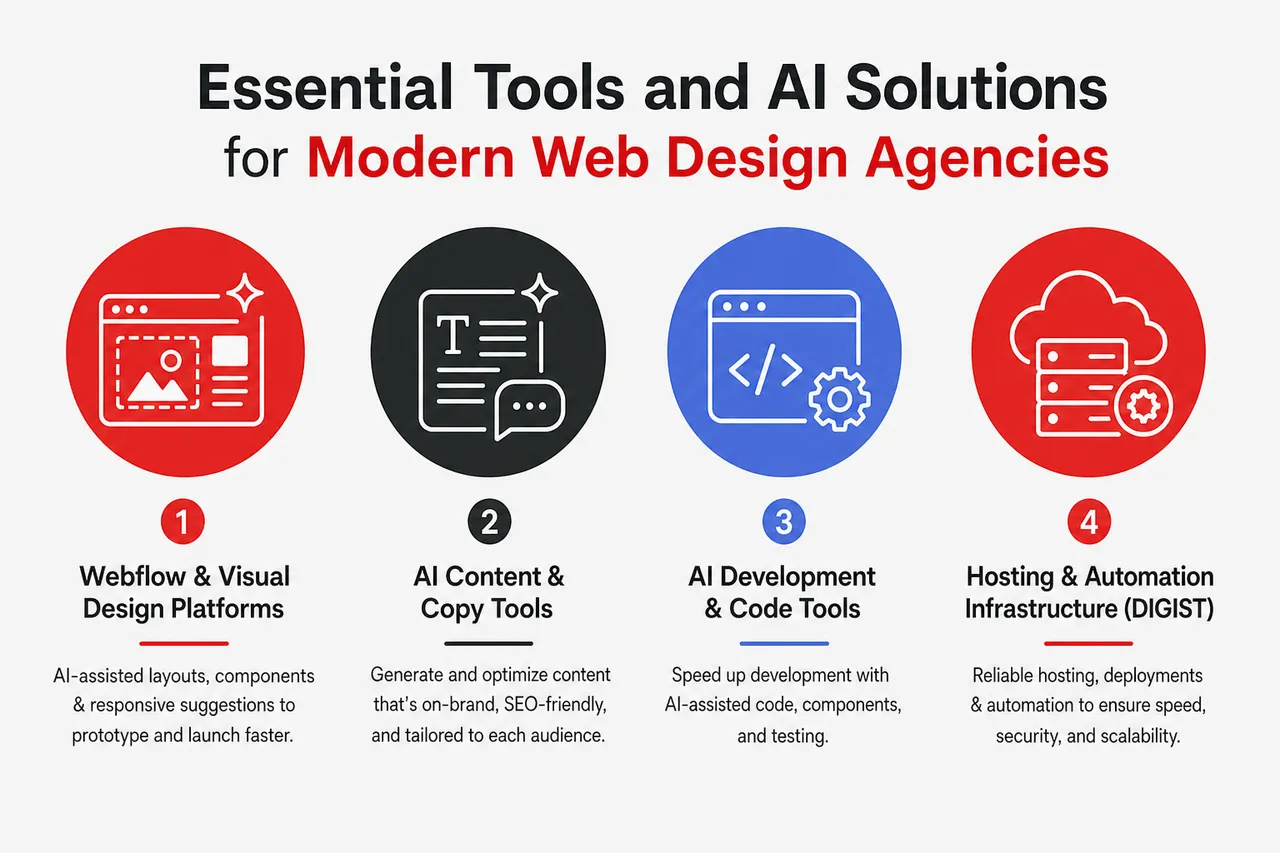 Essential Tools and AI Solutions for Modern Web Design Agencies

T

</>

1

Webflow & Visual Design Platforms

AI-assisted layouts, components & responsive suggestions to prototype and launch faster.

2

AI Content & Copy Tools

Generate and optimize content that's on-brand, SEO-friendly, and tailored to each audience.

3

AI Development & Code Tools

Speed up development with AI-assisted code, components, and testing.

4

Hosting & Automation Infrastructure (DIGIST)

Reliable hosting, deployments & automation to ensure speed, security, and scalability.